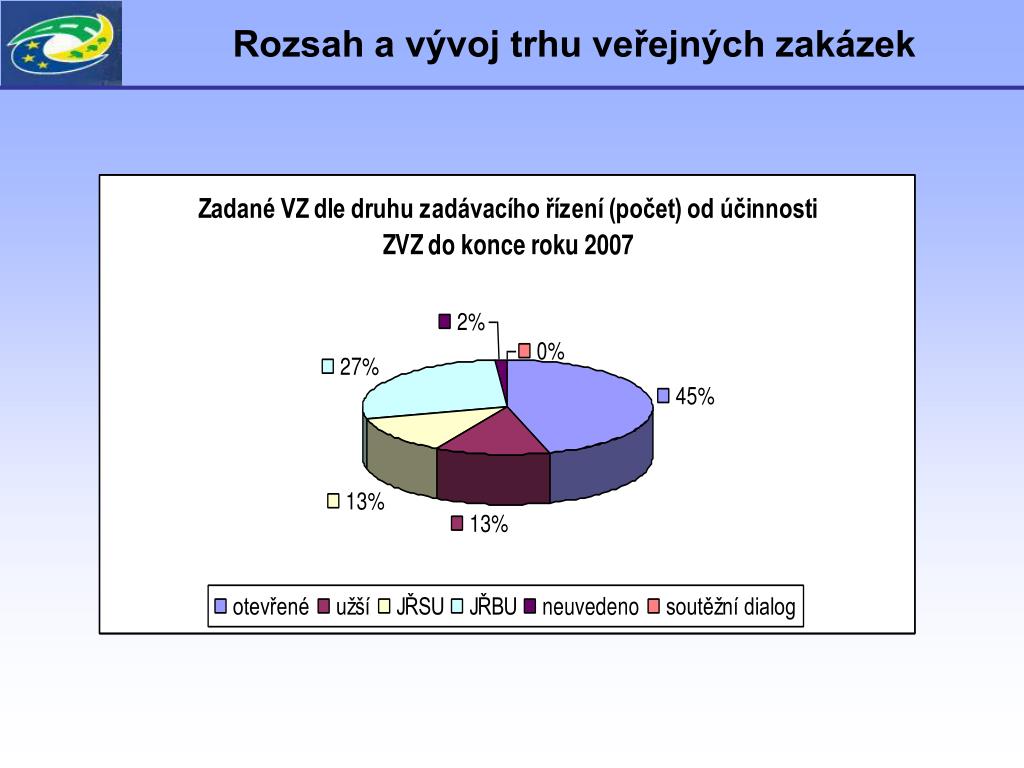 Rozsah a vývoj trhu veřejných zakázek

Zadané VZ dle druhu zadávacího řízení (počet) od účinnosti ZVZ do konce roku 2007

2%

0%

27%

45%

13%

13%

otevřené užší JŘSU JŘBU neuvedeno soutěžní dialog